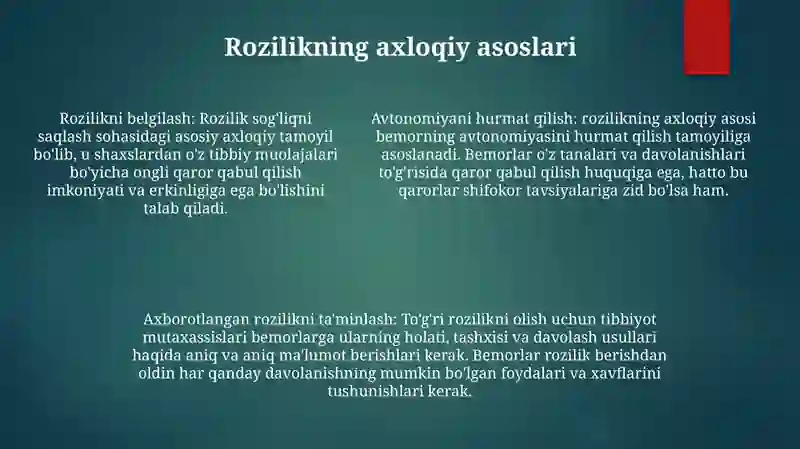 Rozilikning axloqiy asoslari

Rozilikni belgilash: Rozilik sog'liqni saqlash sohasidagi asosiy axloqiy tamoyil bo'lib, u shaxslardan o'z tibbiy muolajalari bo'yicha ongli qaror qabul qilish imkoniyati va erkinligiga ega bo'lishini talab qiladi.

Avtonomiyani hurmat qilish: rozilikning axloqiy asosi bemorning avtonomiyasini hurmat qilish tamoyiliga asoslanadi. Bemorlar o'z tanalari va davolanishlari to'g'risida qaror qabul qilish huquqiga ega, hatto bu qarorlar shifokor tavsiyalariga zid bo'lsa ham.

Axborotlangan rozilikni ta'minlash: To'g'ri rozilikni olish uchun tibbiyot mutaxassislari bemorlarga ularning holati, tashxisi va davolash usullari haqida aniq va aniq ma'lumot berishlari kerak. Bemorlar rozilik berishdan oldin har qanday davolanishning mumkin bo'lgan foydalari va xavflarini tushunishlari kerak.